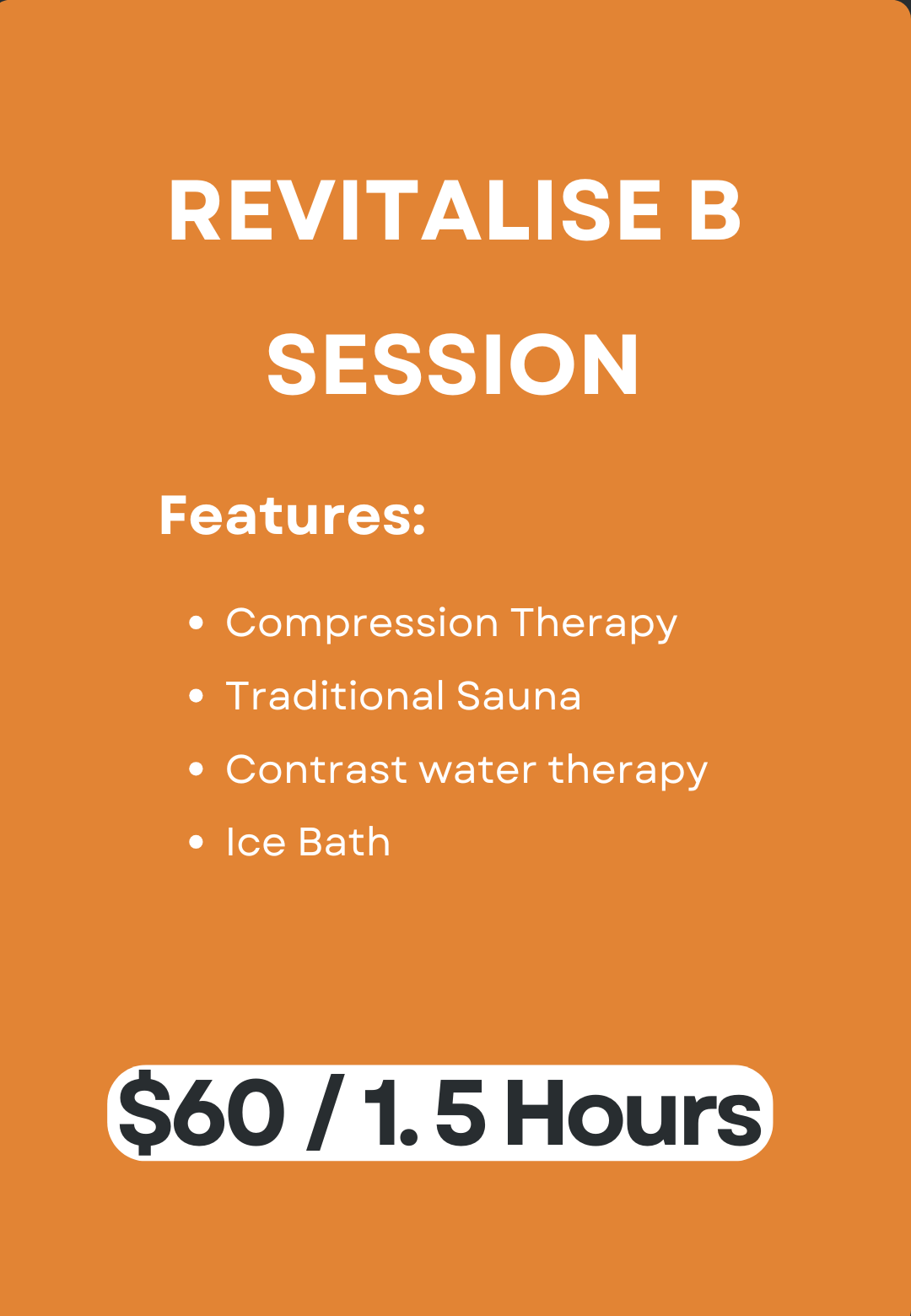 REVITALISE B SESSION

Features:

• Compression Therapy
• Traditional Sauna
• Contrast water therapy
• Ice Bath

$60 / 1.5 Hours